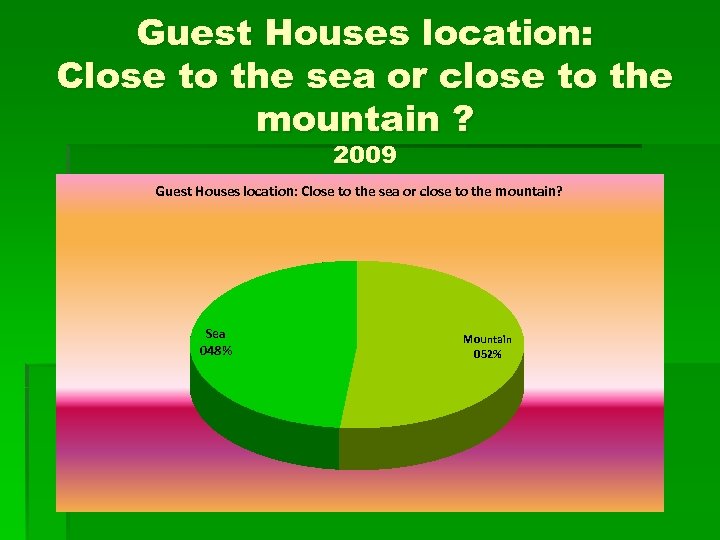 Guest Houses location: Close to the sea or close to the mountain ?
2009

Guest Houses location: Close to the sea or close to the mountain?

Sea
048%

Mountain
052%